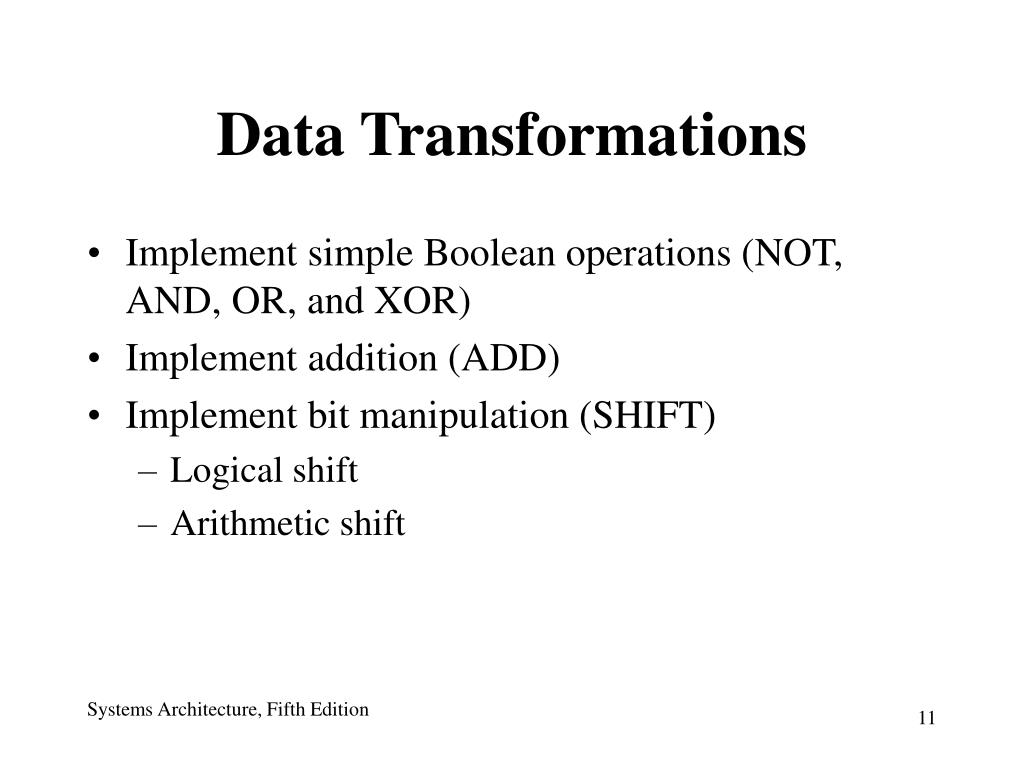 Data Transformations

• Implement simple Boolean operations (NOT, AND, OR, and XOR)
• Implement addition (ADD)
• Implement bit manipulation (SHIFT)
– Logical shift
– Arithmetic shift

Systems Architecture, Fifth Edition

11